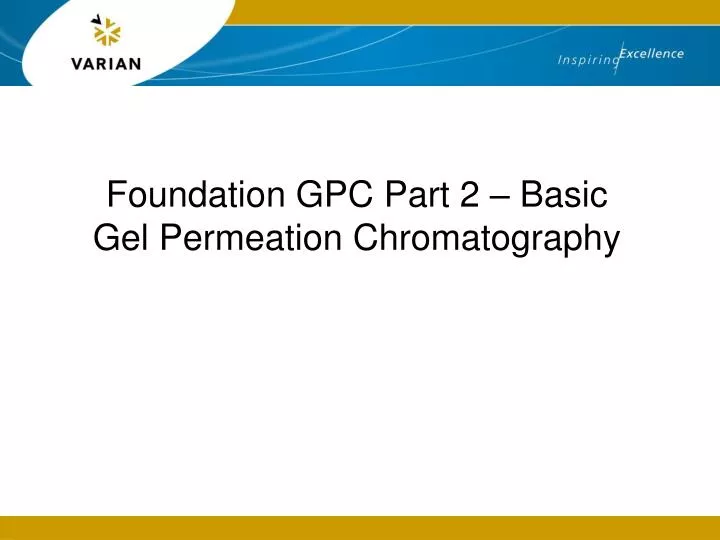 VARIAN

Inspiring Excellence

Foundation GPC Part 2 – Basic Gel Permeation Chromatography